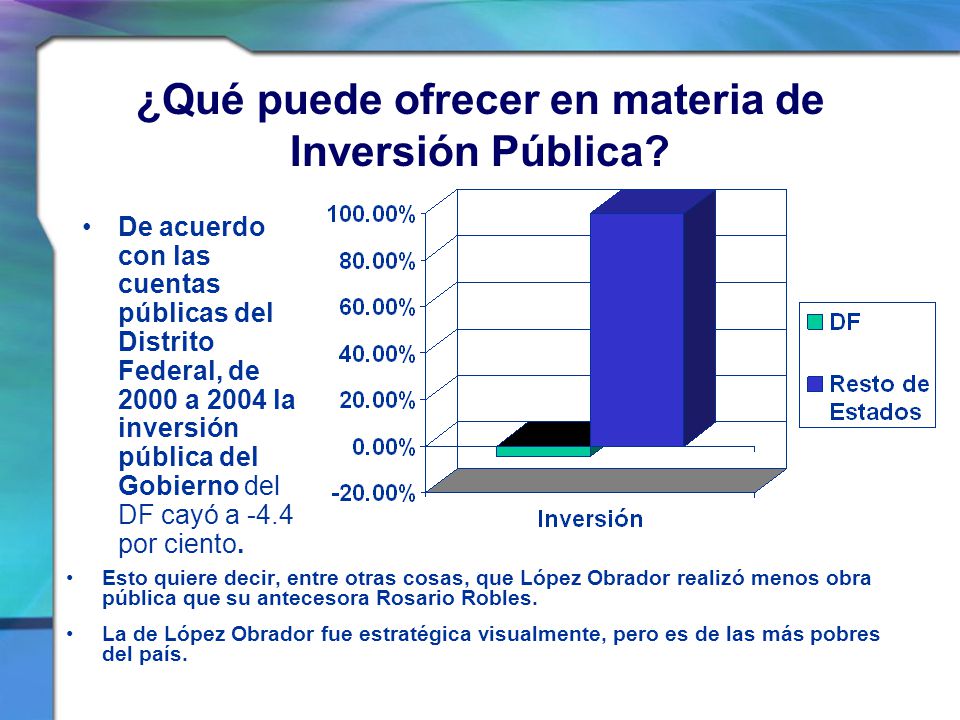 ¿Qué puede ofrecer en materia de Inversión Pública?

• De acuerdo con las cuentas públicas del Distrito Federal, de 2000 a 2004 la inversión pública del Gobierno del DF cayó a -4.4 por ciento.

100.00%
80.00%
60.00%
40.00%
20.00%
0.00%
-20.00%
Inversión

DF
Resto de Estados

• Esto quiere decir, entre otras cosas, que López Obrador realizó menos obra pública que su antecesora Rosario Robles.

• La de López Obrador fue estratégica visualmente, pero es de las más pobres del país.